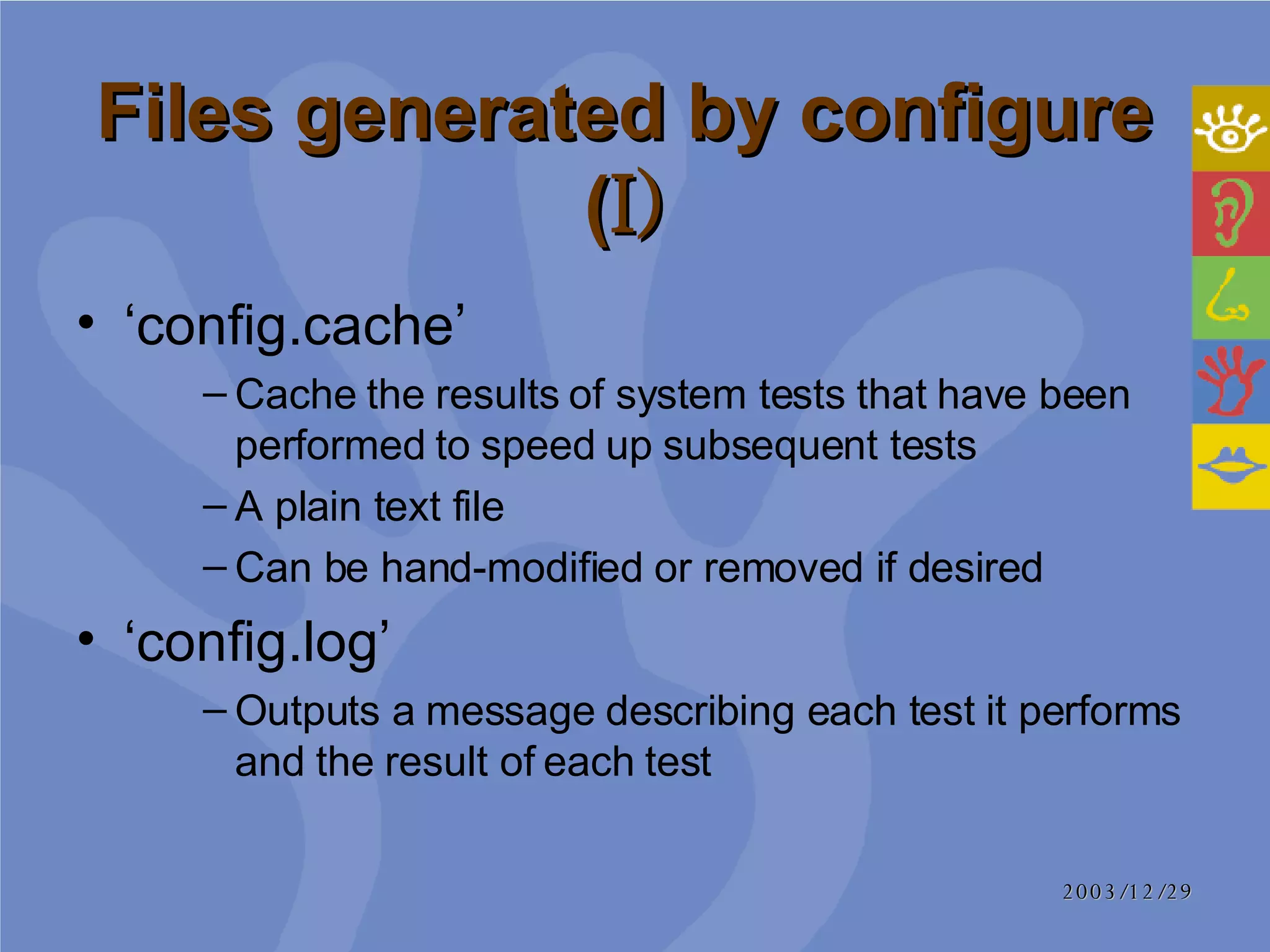 Files generated by configure (I)

• ‘config.cache’

– Cache the results of system tests that have been performed to speed up subsequent tests

– A plain text file

– Can be hand-modified or removed if desired

• ‘config.log’

– Outputs a message describing each test it performs and the result of each test

2003/12/29